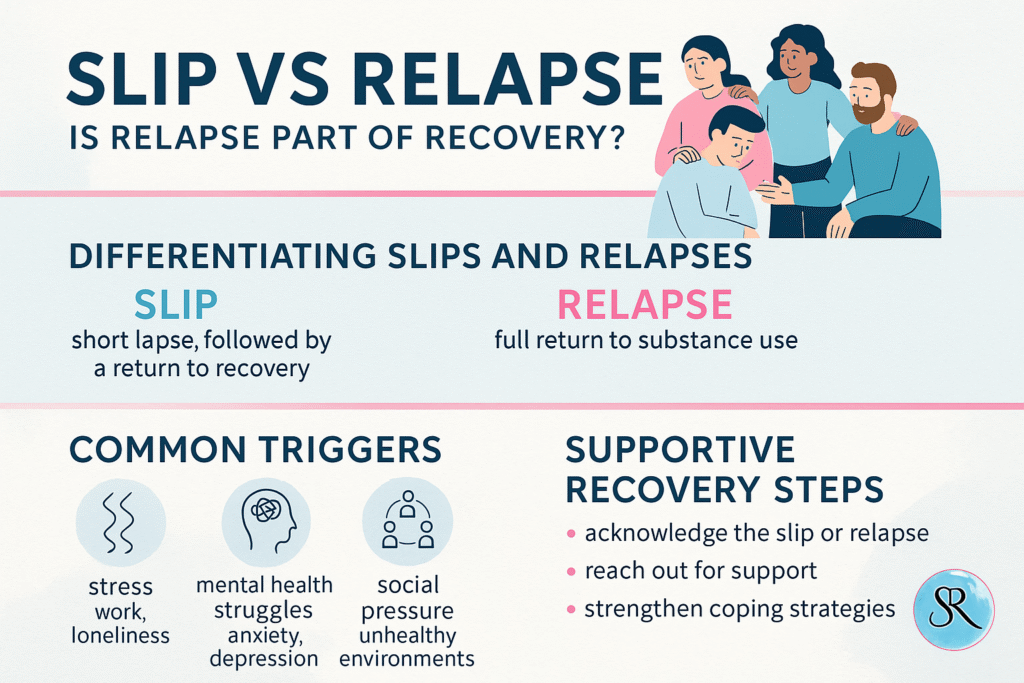 SLIP VS RELAPSE
IS RELAPSE PART OF RECOVERY?

DIFFERENTIATING SLIPS AND RELAPSES

SLIP
short lapse, followed by a return to recovery

RELAPSE
full return to substance use

COMMON TRIGGERS

stress
work, loneliness

mental health struggles
anxiety, depression

social pressure
unhealthy environments

SUPPORTIVE RECOVERY STEPS

• acknowledge the slip or relapse
• reach out for support
• strengthen coping strategies

SR